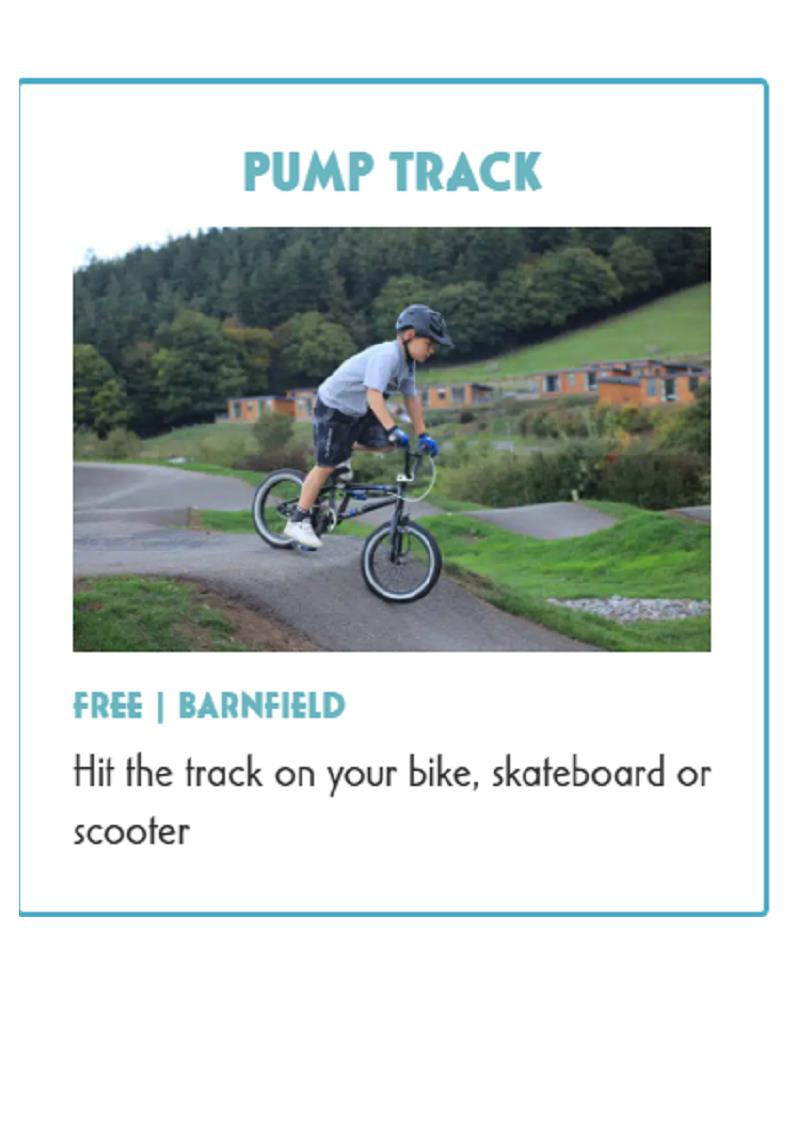 PUMP TRACK

FREE | BARNFIELD

Hit the track on your bike, skateboard or scooter